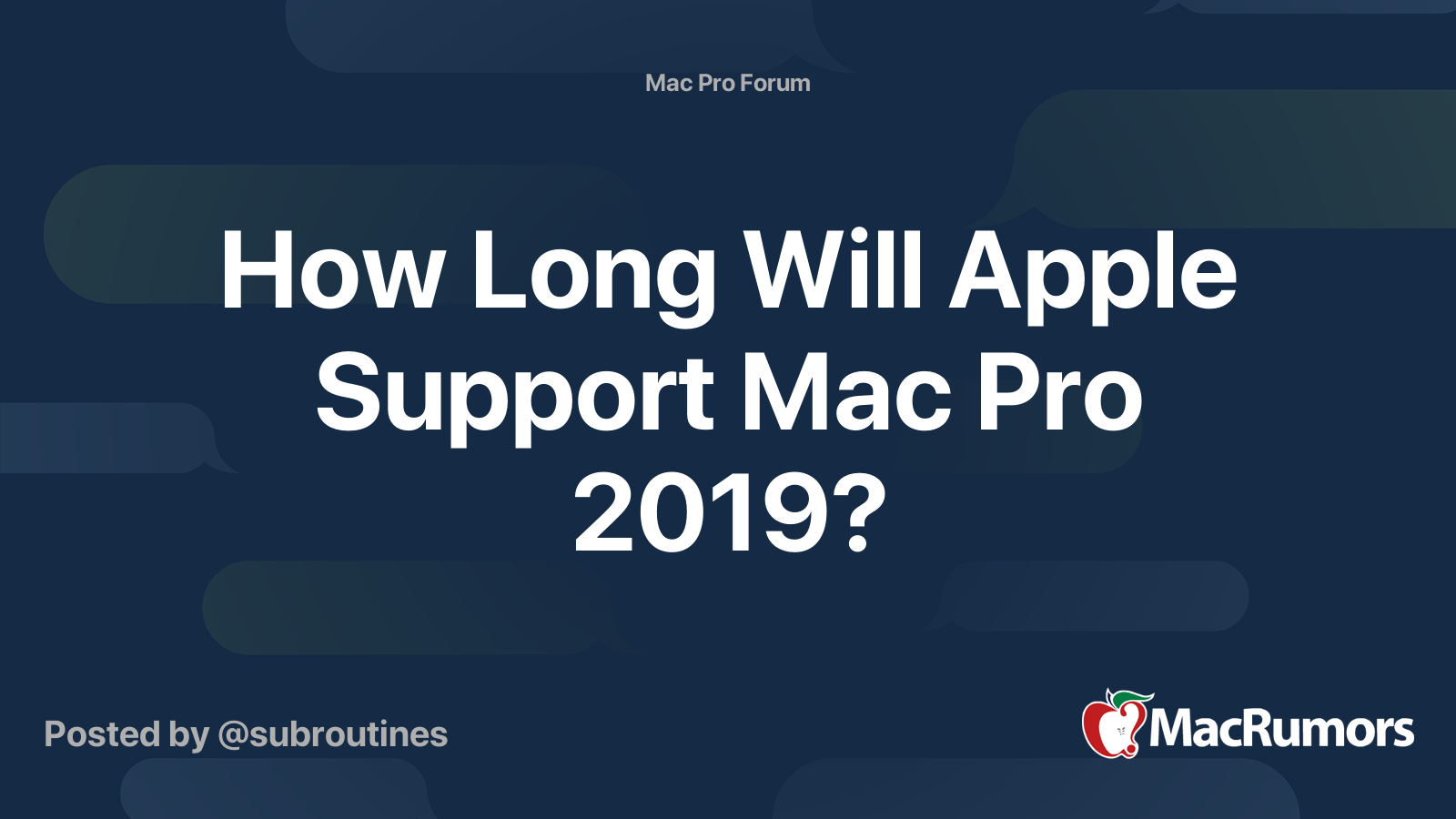 Mac Pro Forum

How Long Will Apple Support Mac Pro 2019?

Posted by @subroutines

MacRumors